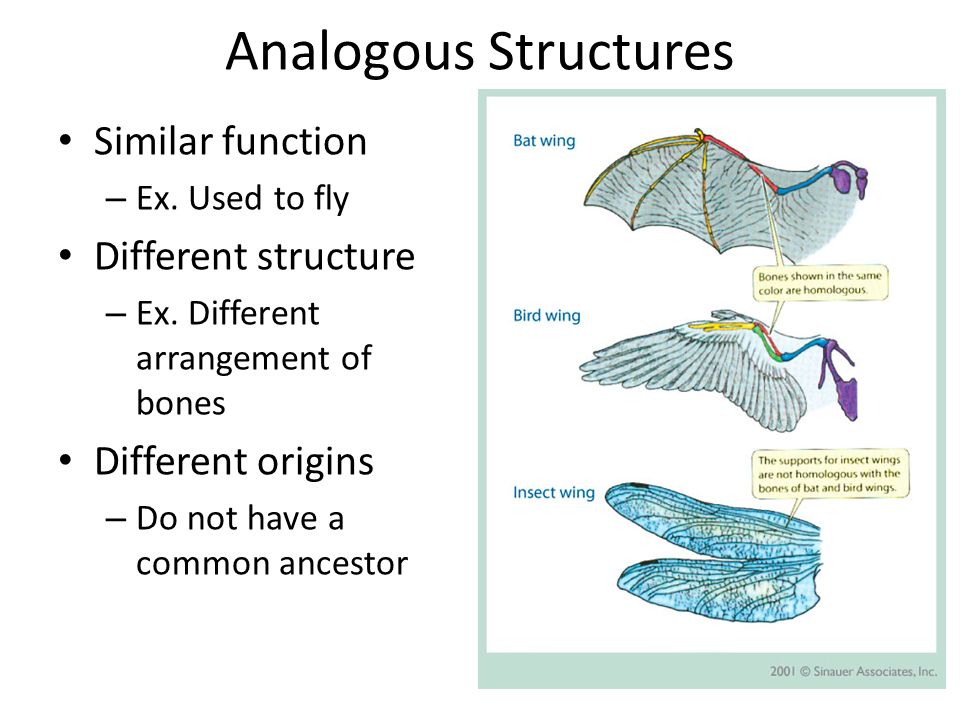 Analogous Structures

• Similar function
– Ex. Used to fly
• Different structure
– Ex. Different arrangement of bones
• Different origins
– Do not have a common ancestor

Bat wing

Bones shown in the same color are homologous.

Bird wing

The supports for insect wings are not homologous with the bones of bat and bird wings.

Insect wing

2001 © Sinauer Associates, Inc.